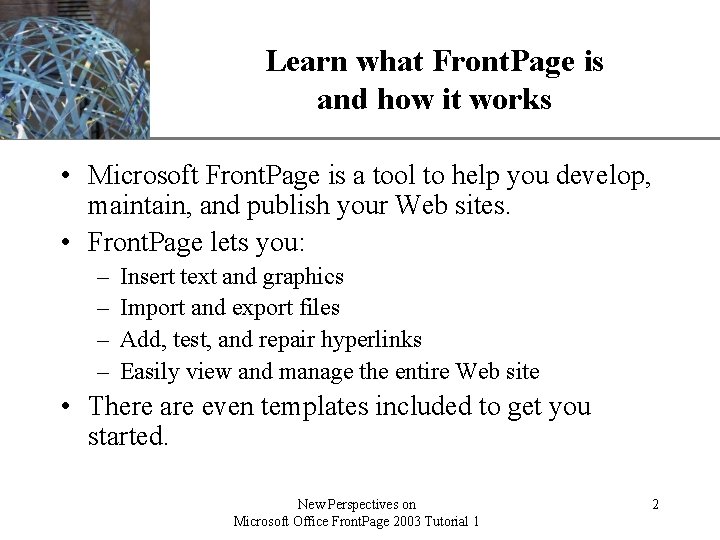 Learn what FrontPage is and how it works

• Microsoft FrontPage is a tool to help you develop, maintain, and publish your Web sites.
• FrontPage lets you:
– Insert text and graphics
– Import and export files
– Add, test, and repair hyperlinks
– Easily view and manage the entire Web site
• There are even templates included to get you started.

New Perspectives on
Microsoft Office FrontPage 2003 Tutorial 1

2